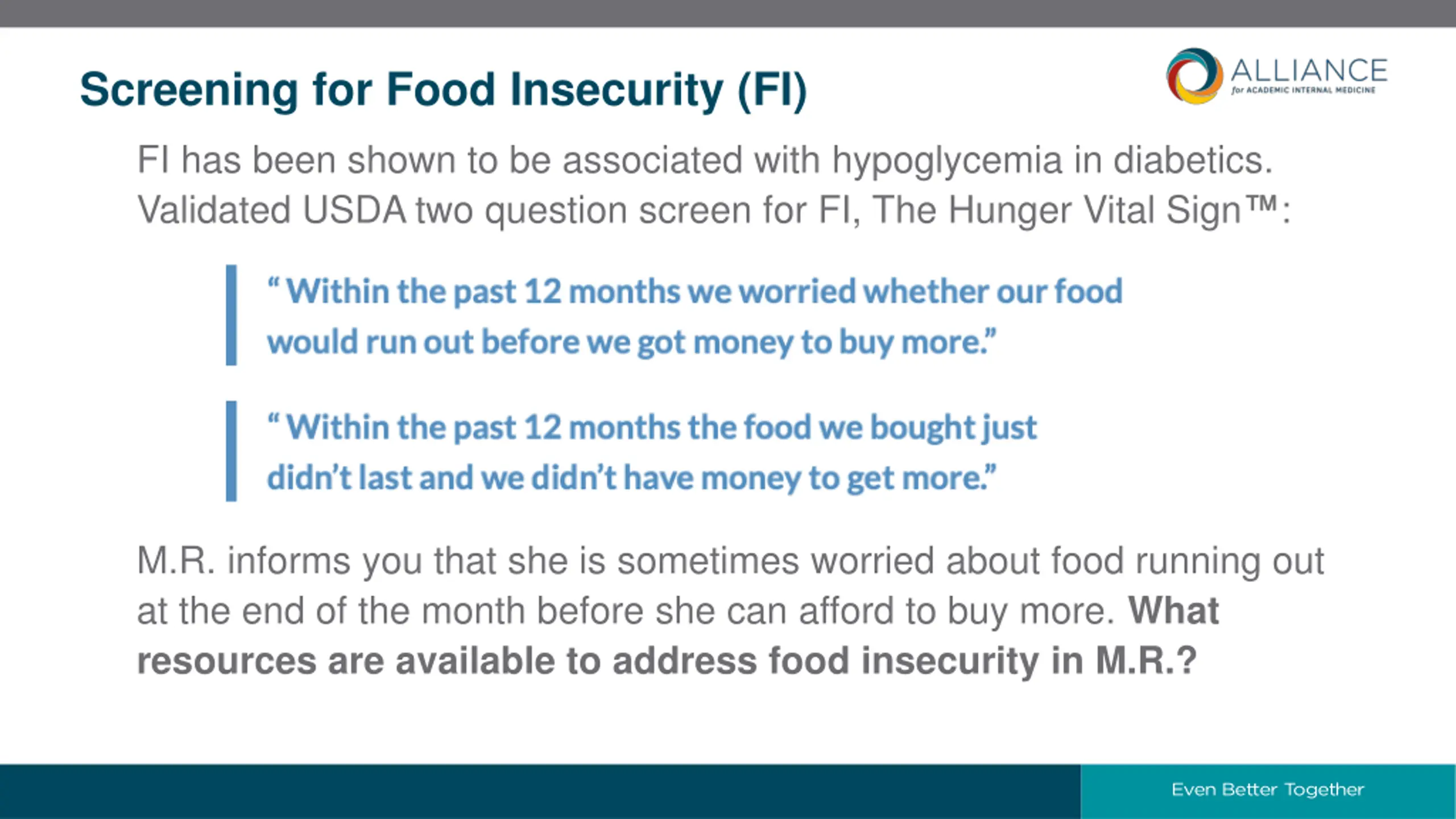 Screening for Food Insecurity (FI)

ALLIANCE
for ACADEMIC INTERNAL MEDICINE

FI has been shown to be associated with hypoglycemia in diabetics. Validated USDA two question screen for FI, The Hunger Vital Sign™:

“ Within the past 12 months we worried whether our food would run out before we got money to buy more.”

“ Within the past 12 months the food we bought just didn’t last and we didn’t have money to get more.”

M.R. informs you that she is sometimes worried about food running out at the end of the month before she can afford to buy more. What resources are available to address food insecurity in M.R.?

Even Better Together